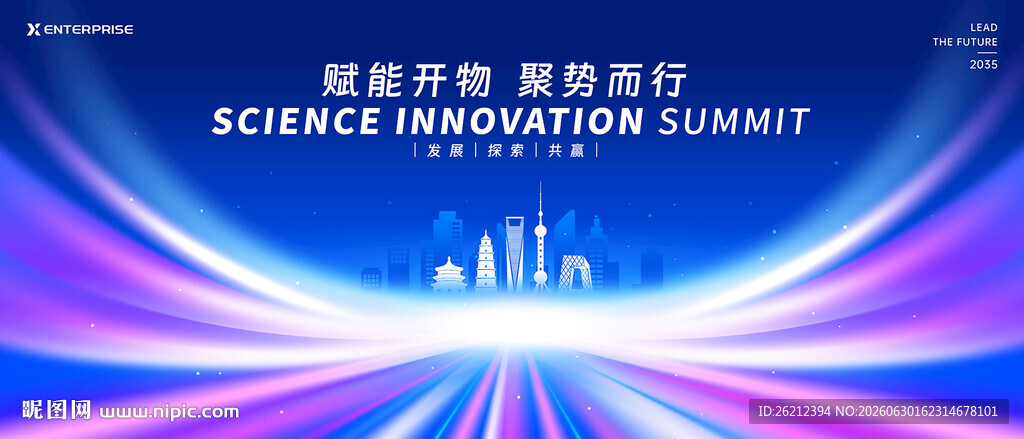 ENTERPRISE

LEAD
THE FUTURE
2035

赋能开物 聚势而行
SCIENCE INNOVATION SUMMIT
| 发展 | 探索 | 共赢 |

昵图网 www.nipic.com
ID:26212394 NO:20260630162314678101